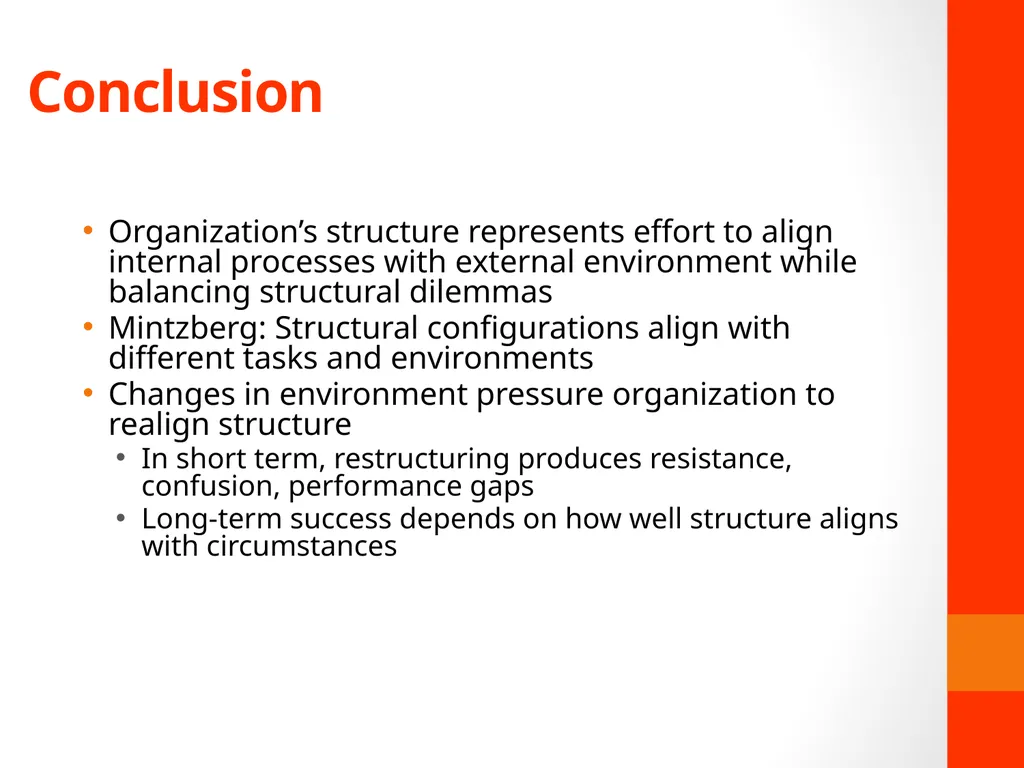 Conclusion

• Organization’s structure represents effort to align internal processes with external environment while balancing structural dilemmas
• Mintzberg: Structural configurations align with different tasks and environments
• Changes in environment pressure organization to realign structure
  • In short term, restructuring produces resistance, confusion, performance gaps
  • Long-term success depends on how well structure aligns with circumstances